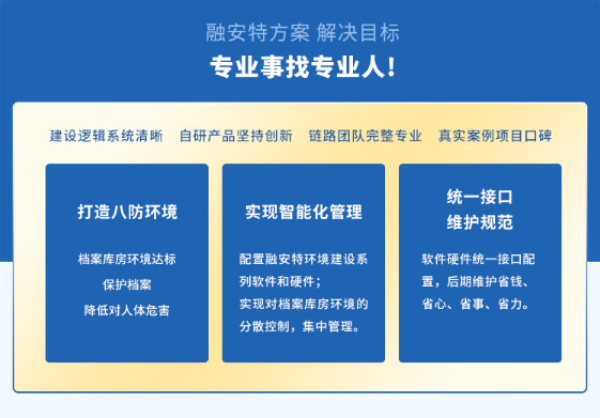 融安特方案 解决目标

专业事找专业人!

建设逻辑系统清晰　自研产品坚持创新　链路团队完整专业　真实案例项目口碑

打造八防环境

档案库房环境达标
保护档案
降低对人体危害

实现智能化管理

配置融安特环境建设系列软件和硬件;
实现对档案库房环境的分散控制，集中管理。

统一接口
维护规范

软件硬件统一接口配置，后期维护省钱、省心、省事、省力。